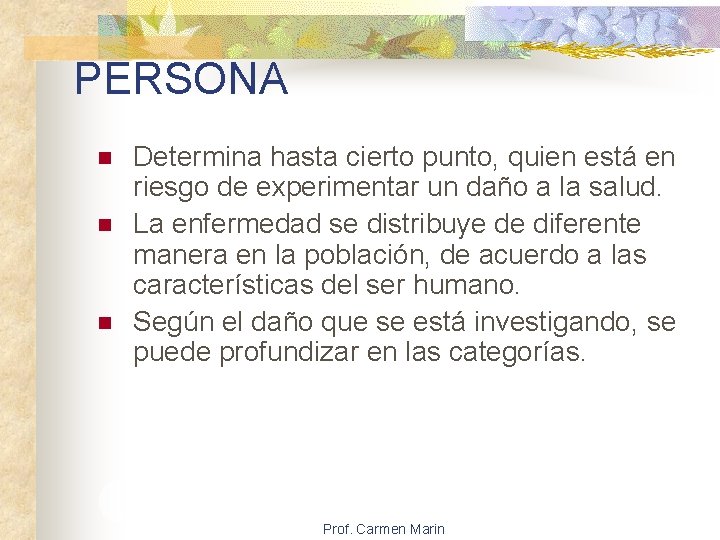 PERSONA

- Determina hasta cierto punto, quien está en riesgo de experimentar un daño a la salud.
- La enfermedad se distribuye de diferente manera en la población, de acuerdo a las características del ser humano.
- Según el daño que se está investigando, se puede profundizar en las categorías.

Prof. Carmen Marin